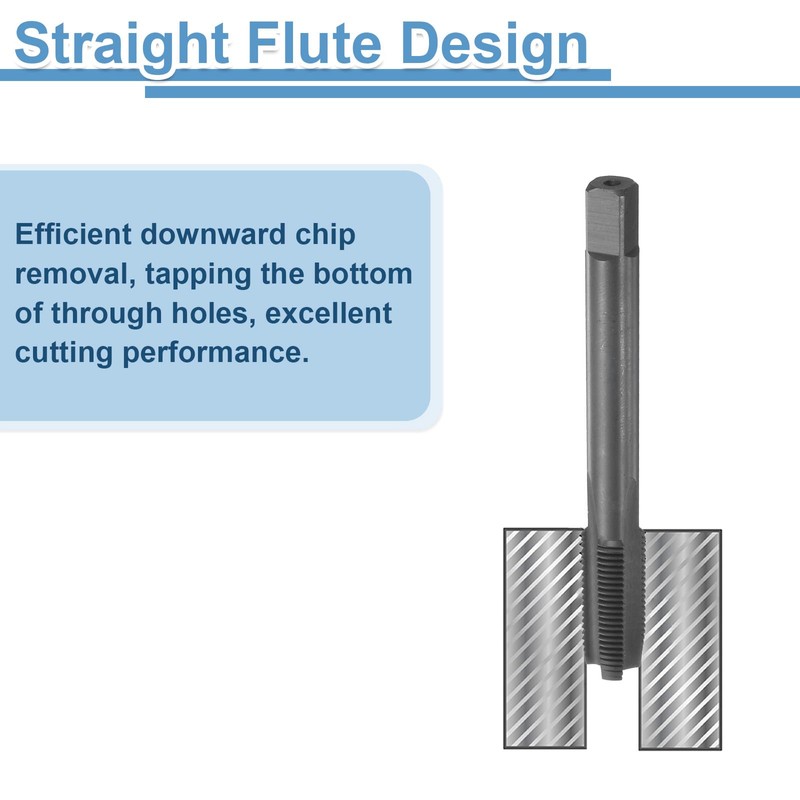 Straight Flute Design

Efficient downward chip removal, tapping the bottom of through holes, excellent cutting performance.